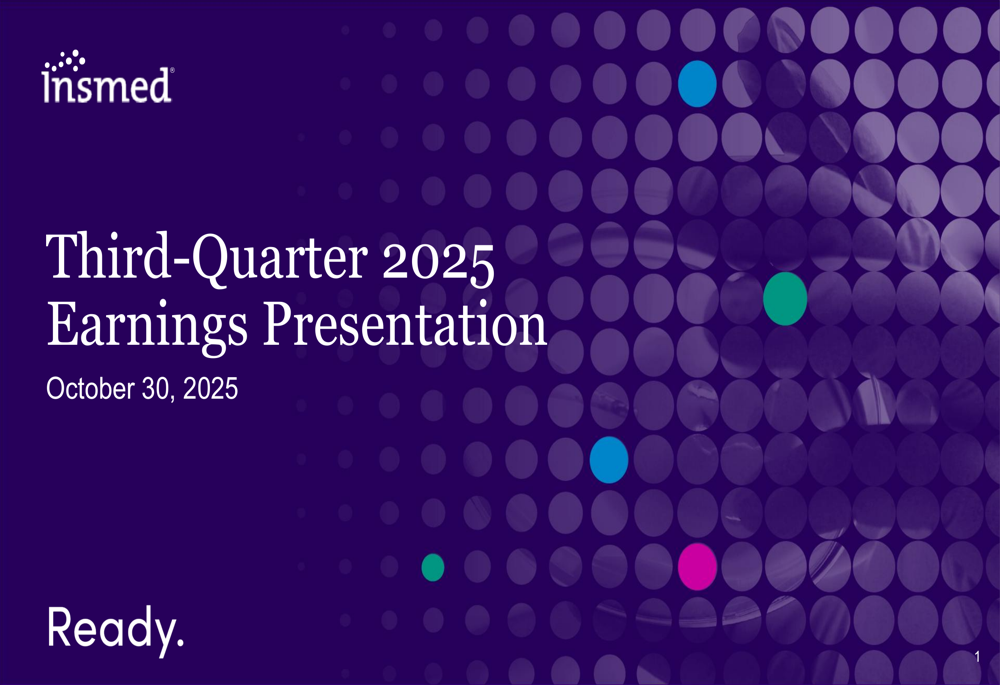 insmed®

Third-Quarter 2025 Earnings Presentation

October 30, 2025

Ready.

1